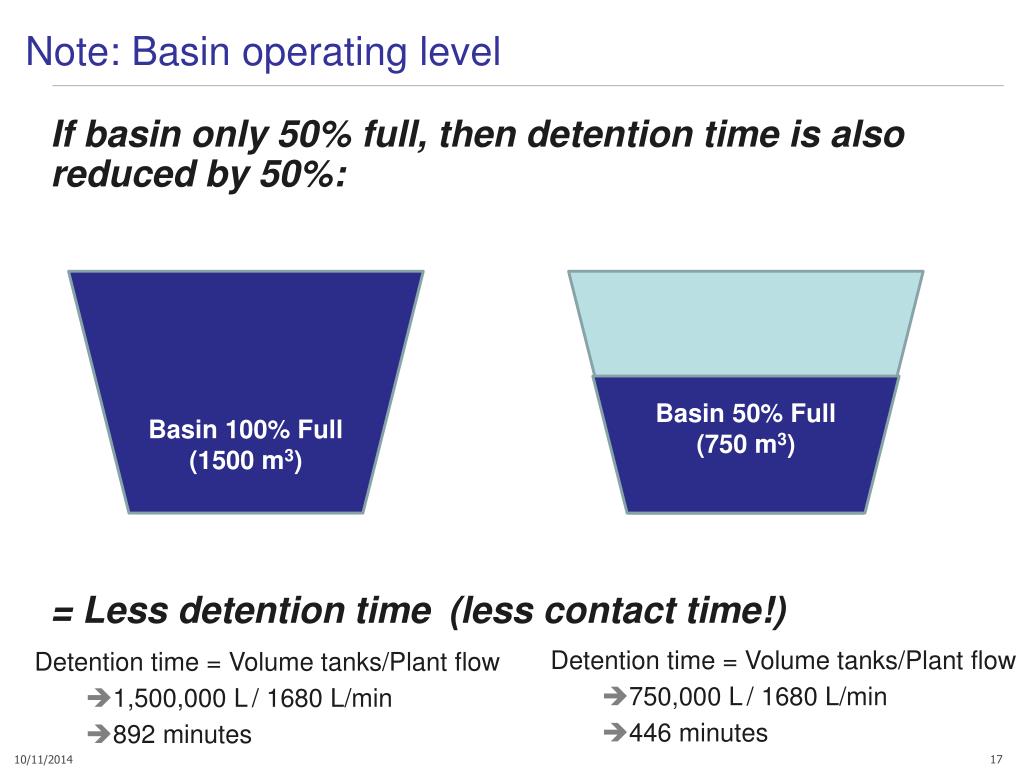 Note: Basin operating level

If basin only 50% full, then detention time is also reduced by 50%:

Basin 100% Full
(1500 $m^3$)

Basin 50% Full
(750 $m^3$)

= Less detention time (less contact time!)

Detention time = Volume tanks/Plant flow
→1,500,000 L / 1680 L/min
→892 minutes

Detention time = Volume tanks/Plant flow
→750,000 L / 1680 L/min
→446 minutes

10/11/2014

17